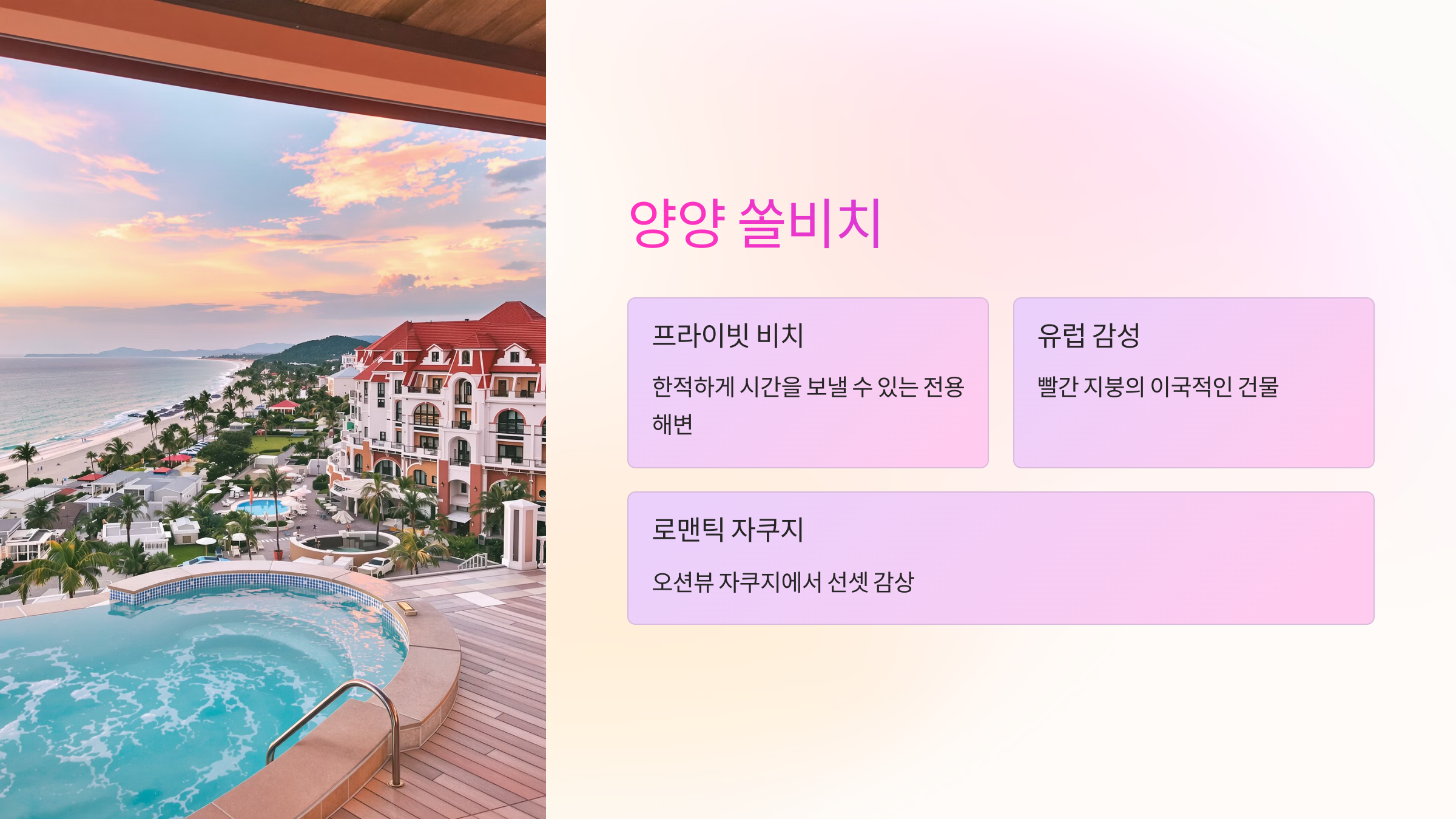 양양 쏠비치

프라이빗 비치

한적하게 시간을 보낼 수 있는 전용 해변

유럽 감성

빨간 지붕의 이국적인 건물

로맨틱 자쿠지

오션뷰 자쿠지에서 선셋 감상